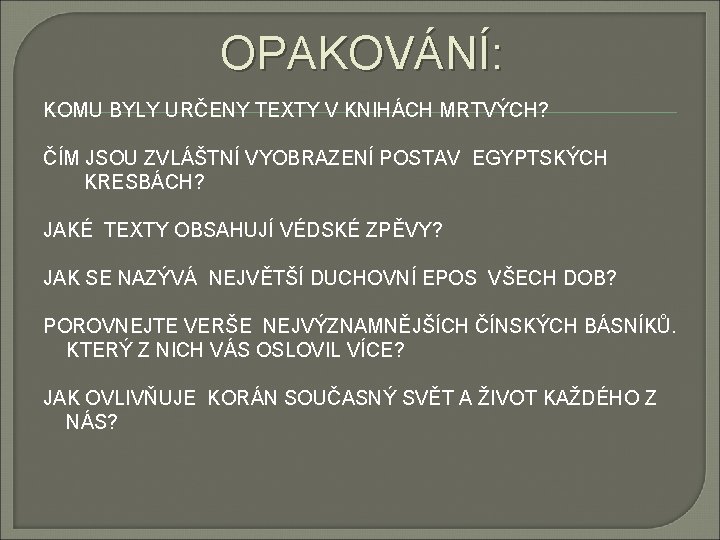 OPAKOVÁNÍ:

KOMU BYLY URČENY TEXTY V KNIHÁCH MRTVÝCH?

ČÍM JSOU ZVLÁŠTNÍ VYOBRAZENÍ POSTAV EGYPTSKÝCH KRESBÁCH?

JAKÉ TEXTY OBSAHUJÍ VÉDSKÉ ZPĚVY?

JAK SE NAZÝVÁ NEJVĚTŠÍ DUCHOVNÍ EPOS VŠECH DOB?

POROVNEJTE VERŠE NEJVÝZNAMNĚJŠÍCH ČÍNSKÝCH BÁSNÍKŮ. KTERÝ Z NICH VÁS OSLOVIL VÍCE?

JAK OVLIVŇUJE KORÁN SOUČASNÝ SVĚT A ŽIVOT KAŽDÉHO Z NÁS?